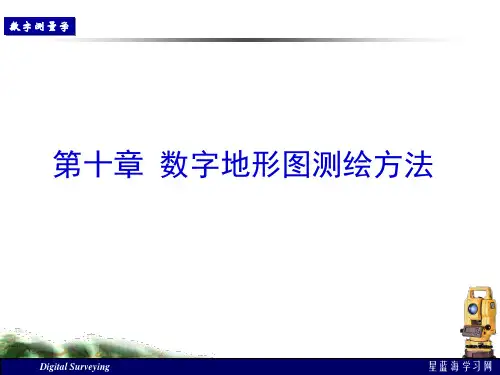 数字测量学

第十章 数字地形图测绘方法

Digital Surveying

星蓝海学习网